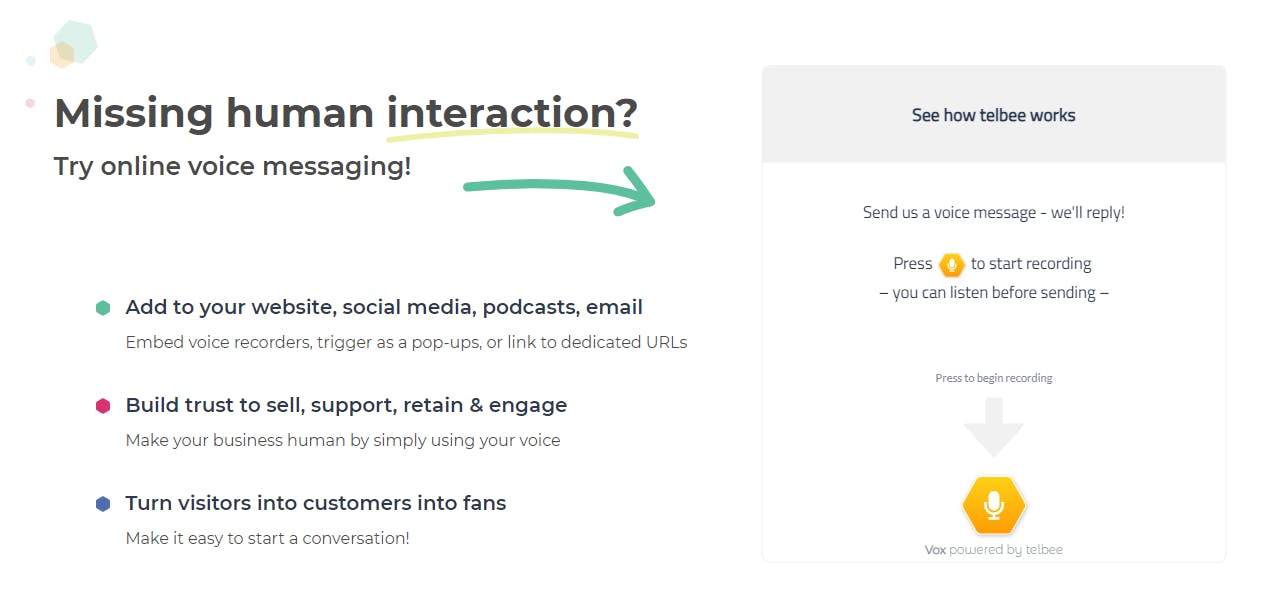 Missing human interaction?

Try online voice messaging!

Add to your website, social media, podcasts, email

Embed voice recorders, trigger as a pop-ups, or link to dedicated URLs

Build trust to sell, support, retain & engage

Make your business human by simply using your voice

Turn visitors into customers into fans

Make it easy to start a conversation!

See how telbee works

Send us a voice message - we'll reply!

Press to start recording
– you can listen before sending –

Press to begin recording

Vox powered by telbee